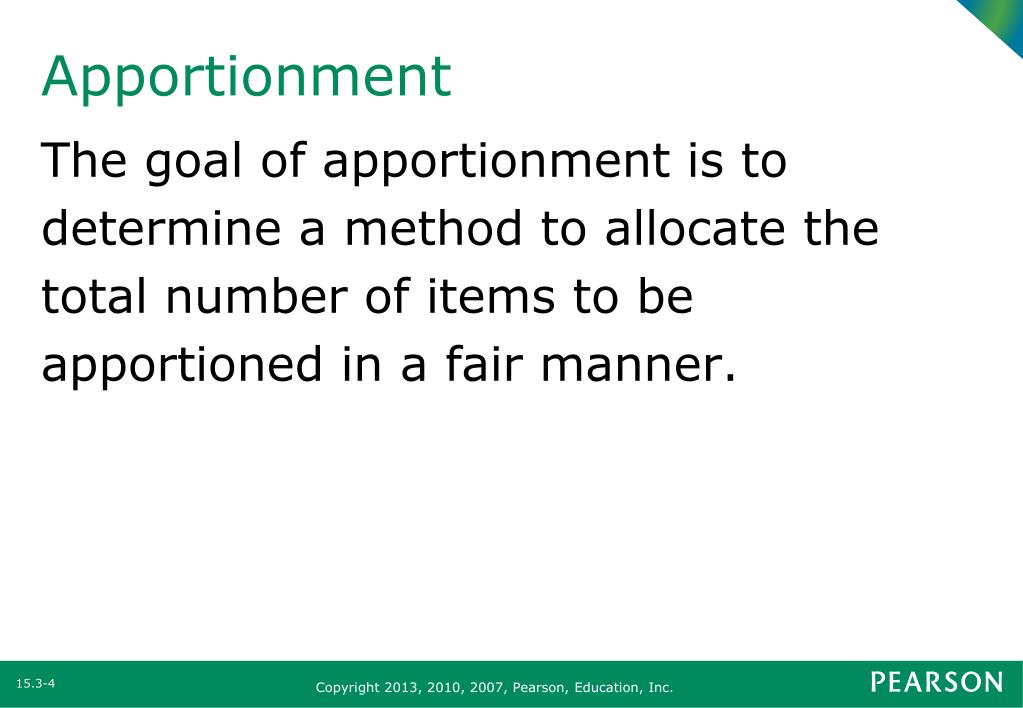 Apportionment

The goal of apportionment is to determine a method to allocate the total number of items to be apportioned in a fair manner.

15.3-4

Copyright 2013, 2010, 2007, Pearson, Education, Inc.

PEARSON